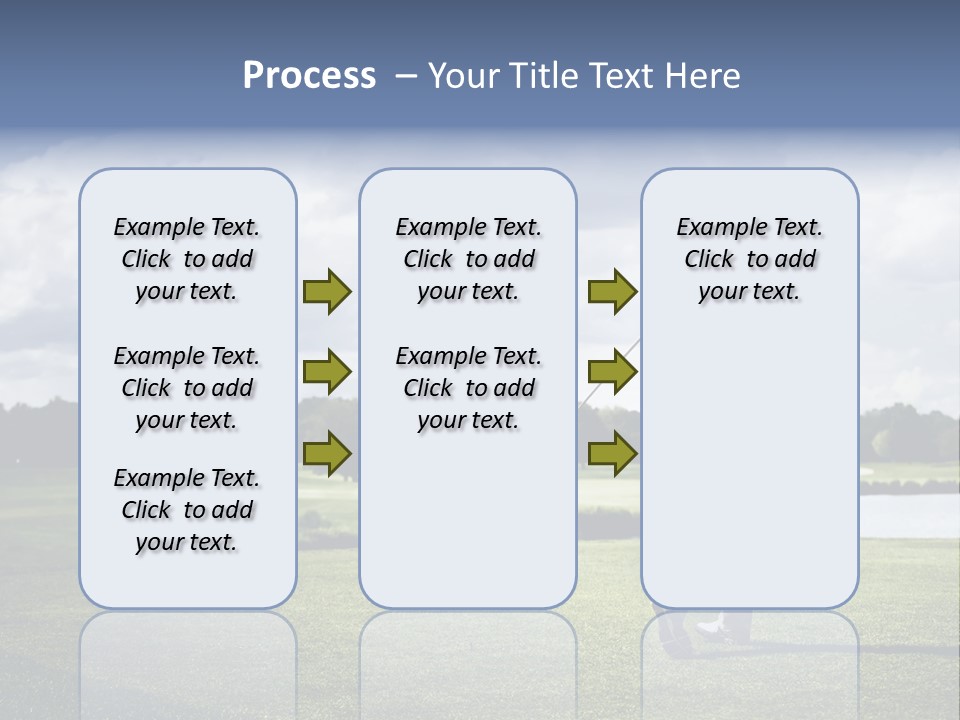 Process – Your Title Text Here

Example Text. Click to add your text.

Example Text. Click to add your text.

Example Text. Click to add your text.

Example Text. Click to add your text.

Example Text. Click to add your text.

Example Text. Click to add your text.